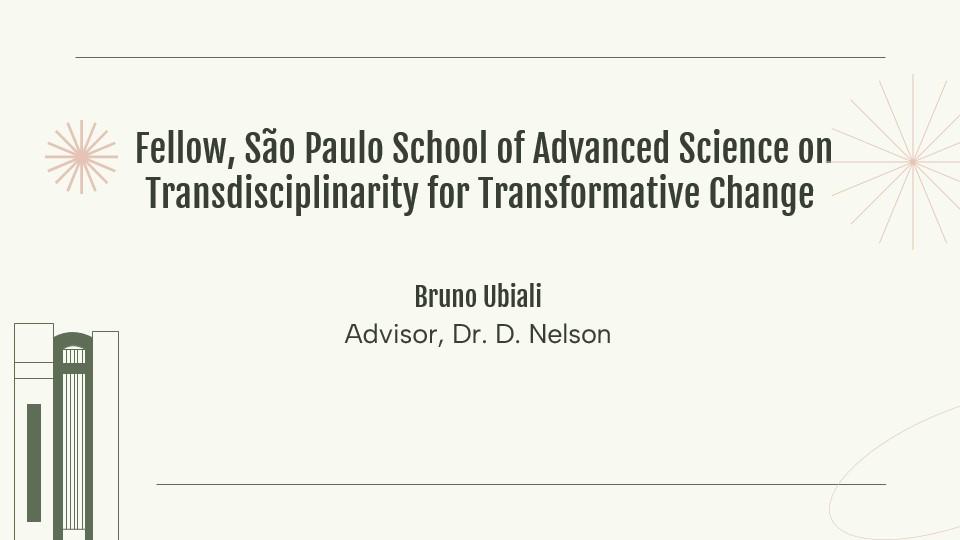 Fellow, São Paulo School of Advanced Science on Transdisciplinarity for Transformative Change

Bruno Ubiali
Advisor, Dr. D. Nelson